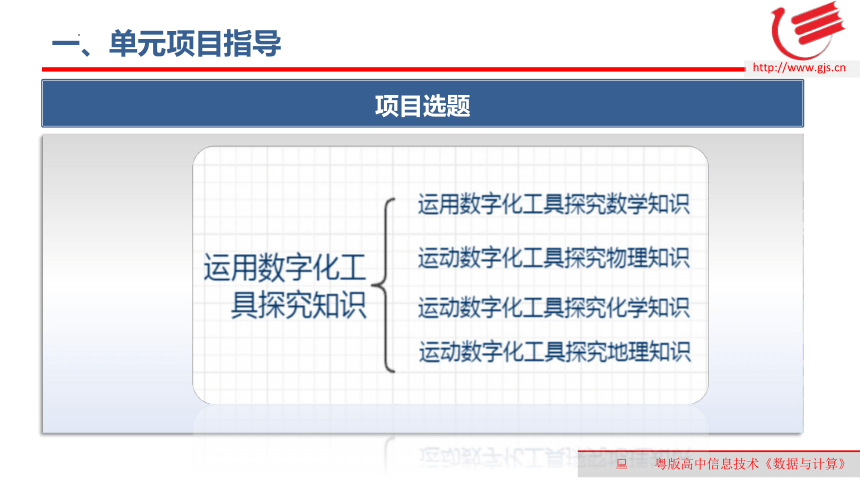 一、单元项目指导

http://www.gjs.cn

项目选题

运用数字化工具探究知识

运用数字化工具探究数学知识

运动数字化工具探究物理知识

运动数字化工具探究化学知识

运动数字化工具探究地理知识

粤版高中信息技术《数据与计算》